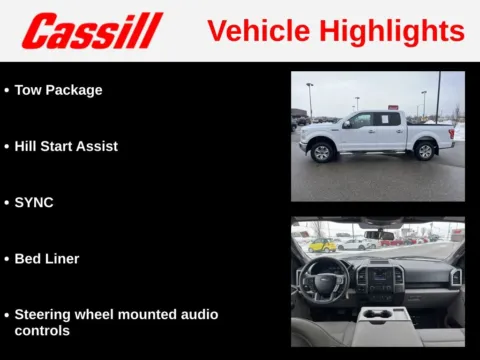 Cassill

Vehicle Highlights

• Tow Package

• Hill Start Assist

• SYNC

• Bed Liner

• Steering wheel mounted audio controls